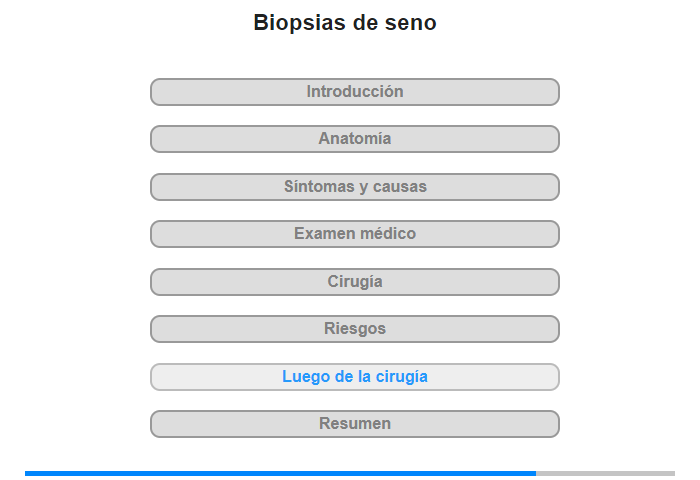 Biopsias de seno

Introducción

Anatomía

Síntomas y causas

Examen médico

Cirugía

Riesgos

Luego de la cirugía

Resumen